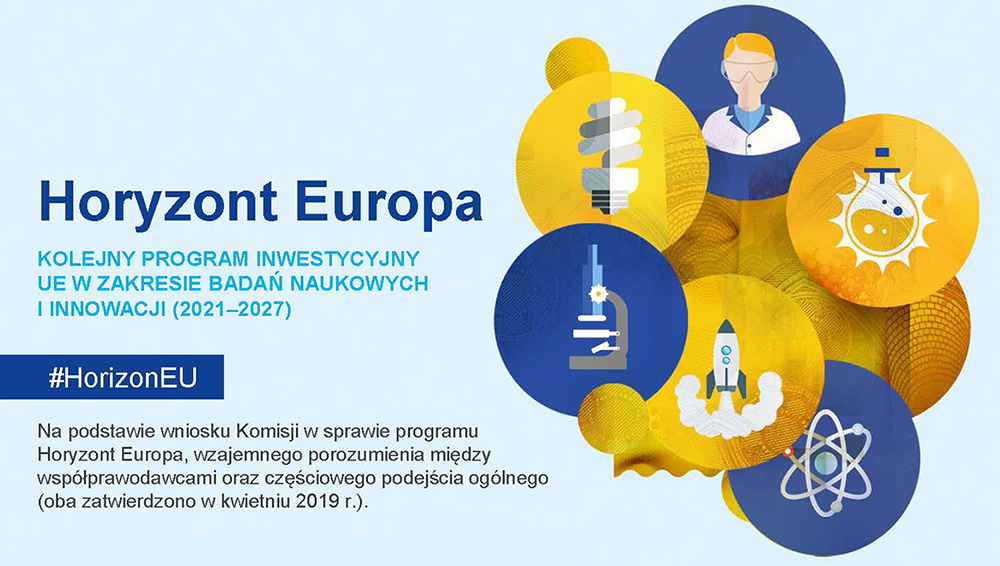 Horyzont Europa

KOLEJNY PROGRAM INWESTYCYJNY UE W ZAKRESIE BADAŃ NAUKOWYCH I INNOWACJI (2021–2027)

#HorizonEU

Na podstawie wniosku Komisji w sprawie programu Horyzont Europa, wzajemnego porozumienia między współprawodawcami oraz częściowego podejścia ogólnego (oba zatwierdzono w kwietniu 2019 r.).